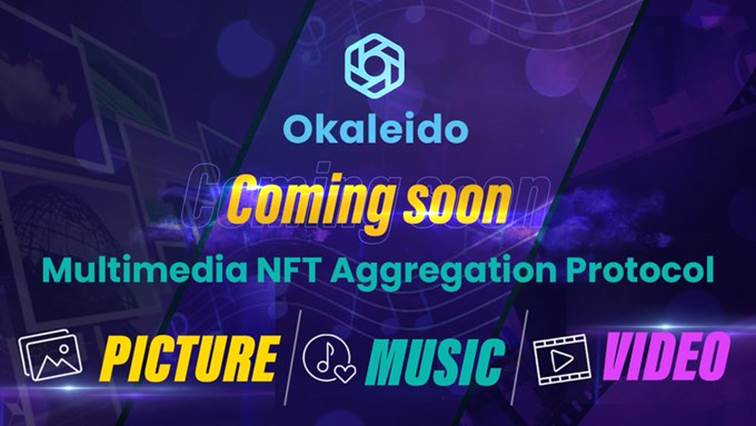 Okaleido

Coming soon

Multimedia NFT Aggregation Protocol

PICTURE MUSIC VIDEO